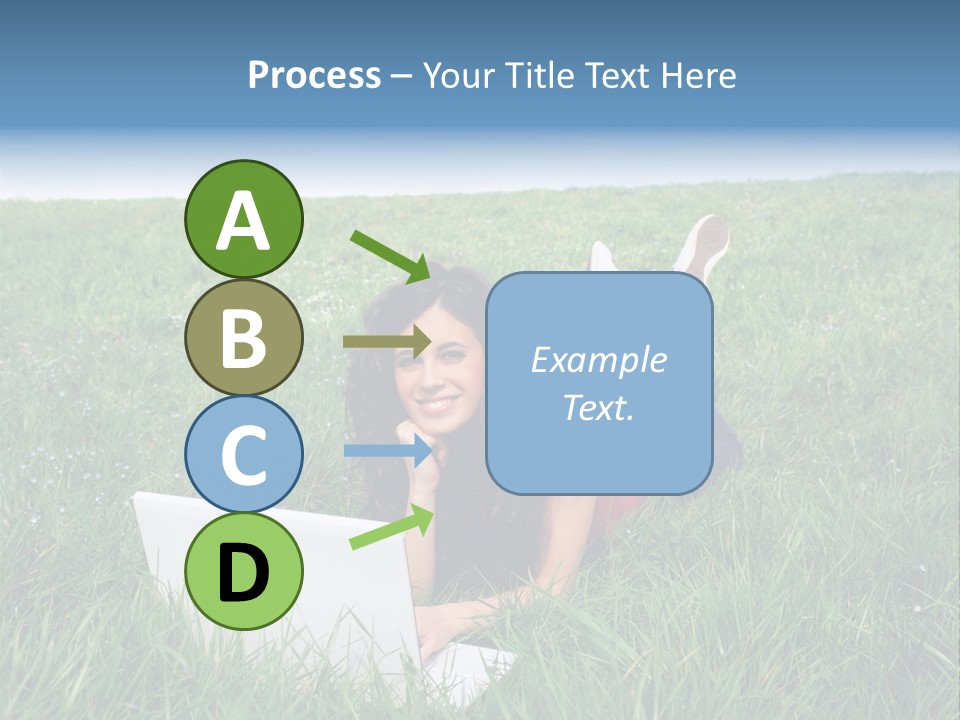 Process – Your Title Text Here

A

B

C

D

Example Text.